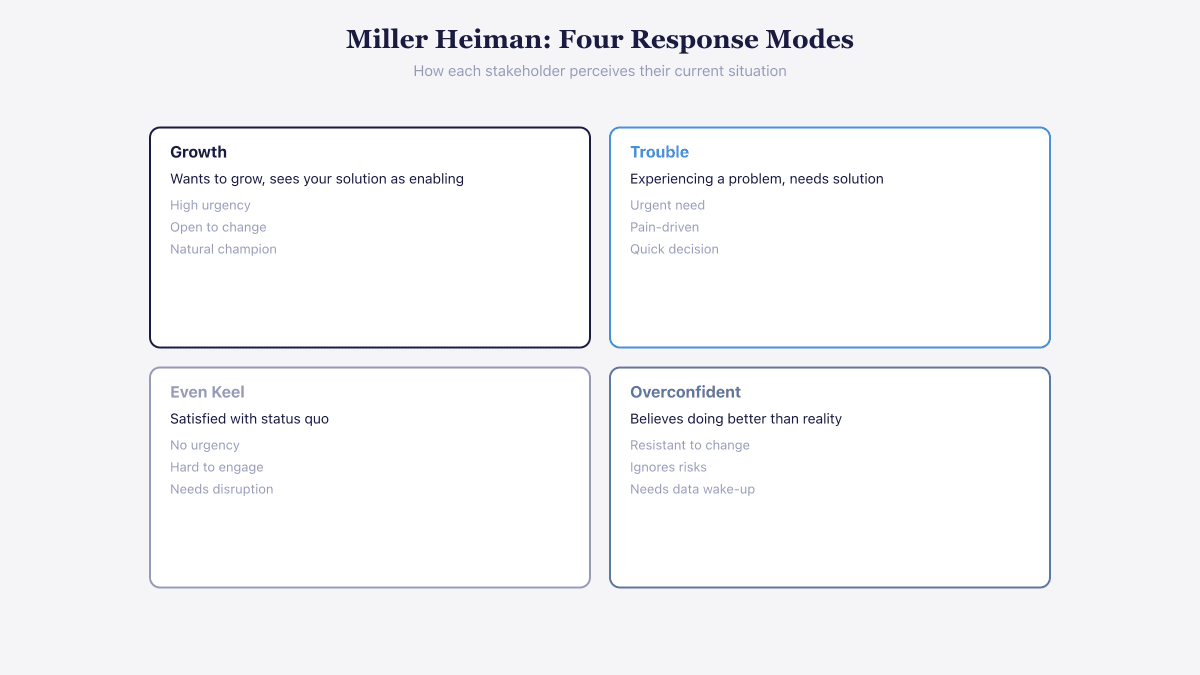 Miller Heiman: Four Response Modes

How each stakeholder perceives their current situation

Growth

Wants to grow, sees your solution as enabling

High urgency

Open to change

Natural champion

Trouble

Experiencing a problem, needs solution

Urgent need

Pain-driven

Quick decision

Even Keel

Satisfied with status quo

No urgency

Hard to engage

Needs disruption

Overconfident

Believes doing better than reality

Resistant to change

Ignores risks

Needs data wake-up